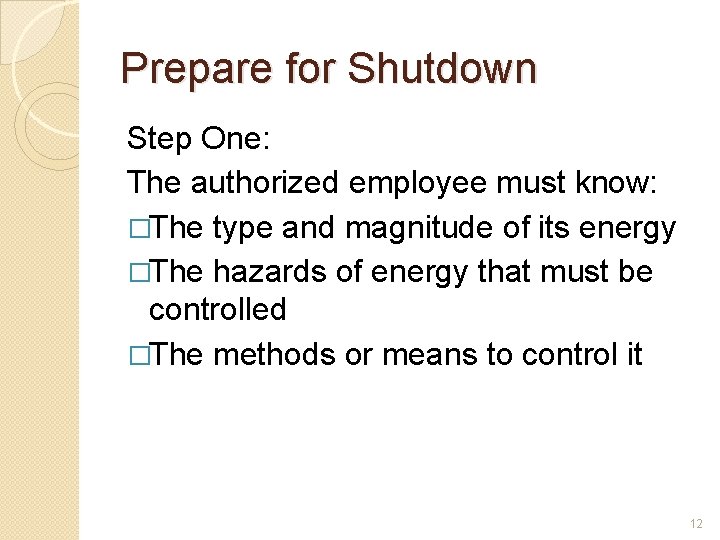 Prepare for Shutdown

Step One:

The authorized employee must know:

□The type and magnitude of its energy

□The hazards of energy that must be controlled

□The methods or means to control it

12